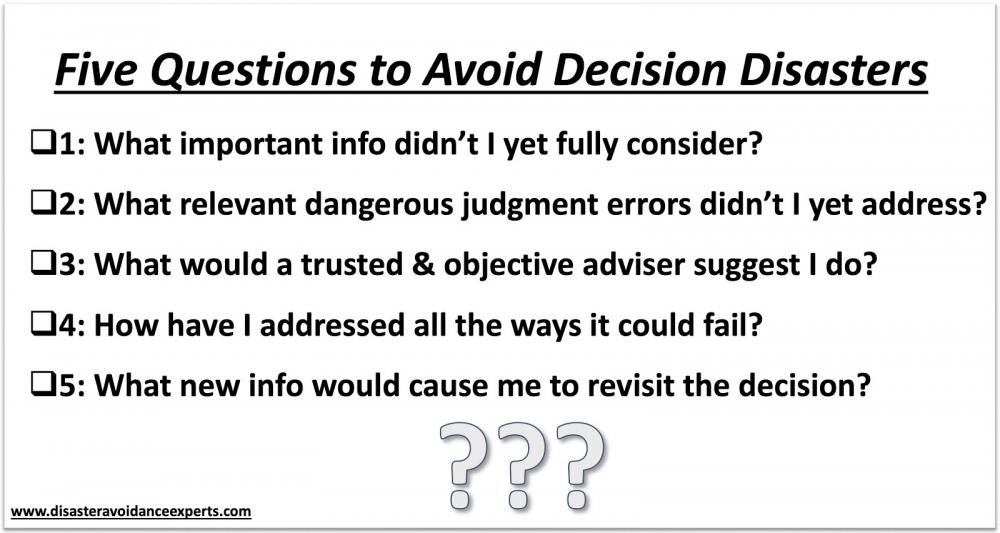 Five Questions to Avoid Decision Disasters

❑1: What important info didn't I yet fully consider?

❑2: What relevant dangerous judgment errors didn't I yet address?

❑3: What would a trusted & objective adviser suggest I do?

❑4: How have I addressed all the ways it could fail?

❑5: What new info would cause me to revisit the decision?

???

www.disasteravoidanceexperts.com